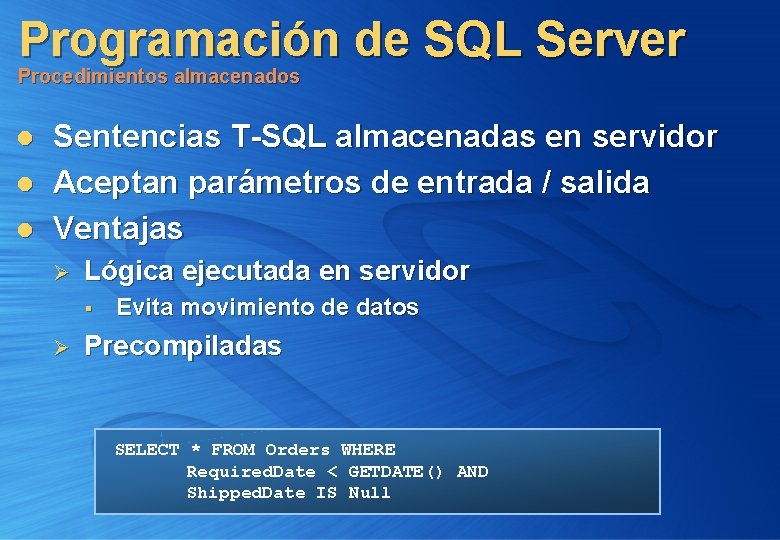 Programación de SQL Server
Procedimientos almacenados

- Sentencias T-SQL almacenadas en servidor
- Aceptan parámetros de entrada / salida
- Ventajas
  - Lógica ejecutada en servidor
    - Evita movimiento de datos
  - Precompiladas

SELECT * FROM Orders WHERE
RequiredDate < GETDATE() AND
ShippedDate IS Null